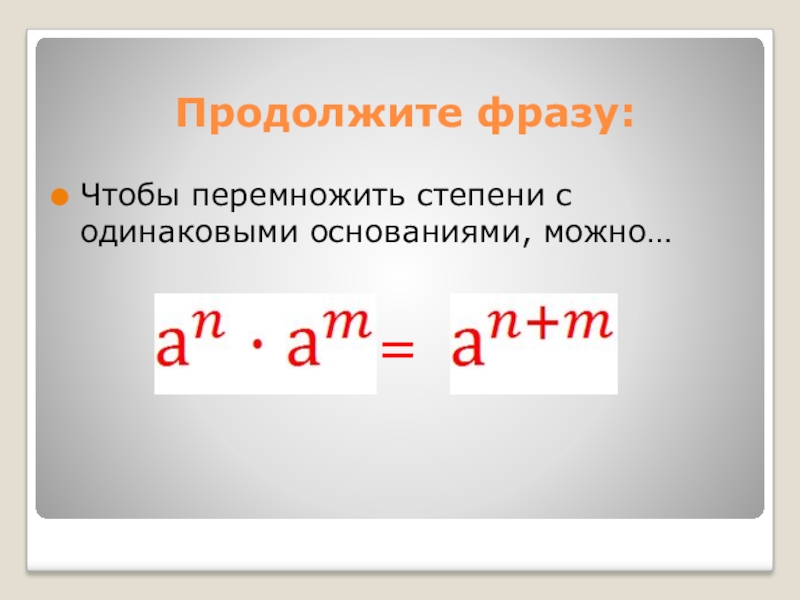 Продолжите фразу:

Чтобы перемножить степени с одинаковыми основаниями, можно…

$a^n \cdot a^m = a^{n+m}$